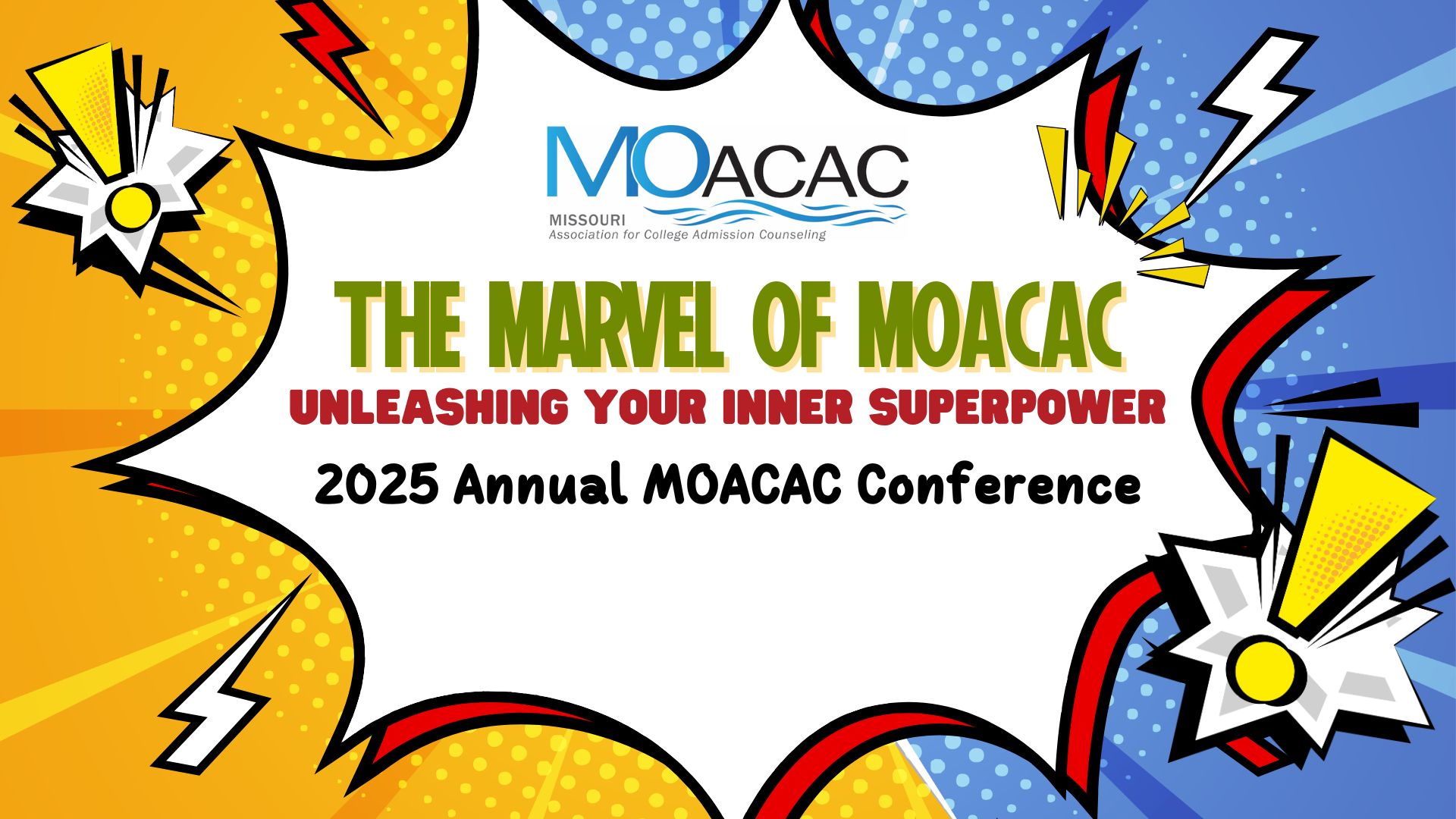 MOACAC
MISSOURI
Association for College Admission Counseling

THE MARVEL OF MOACAC

UNLEASHING YOUR INNER SUPERPOWER

2025 Annual MOACAC Conference